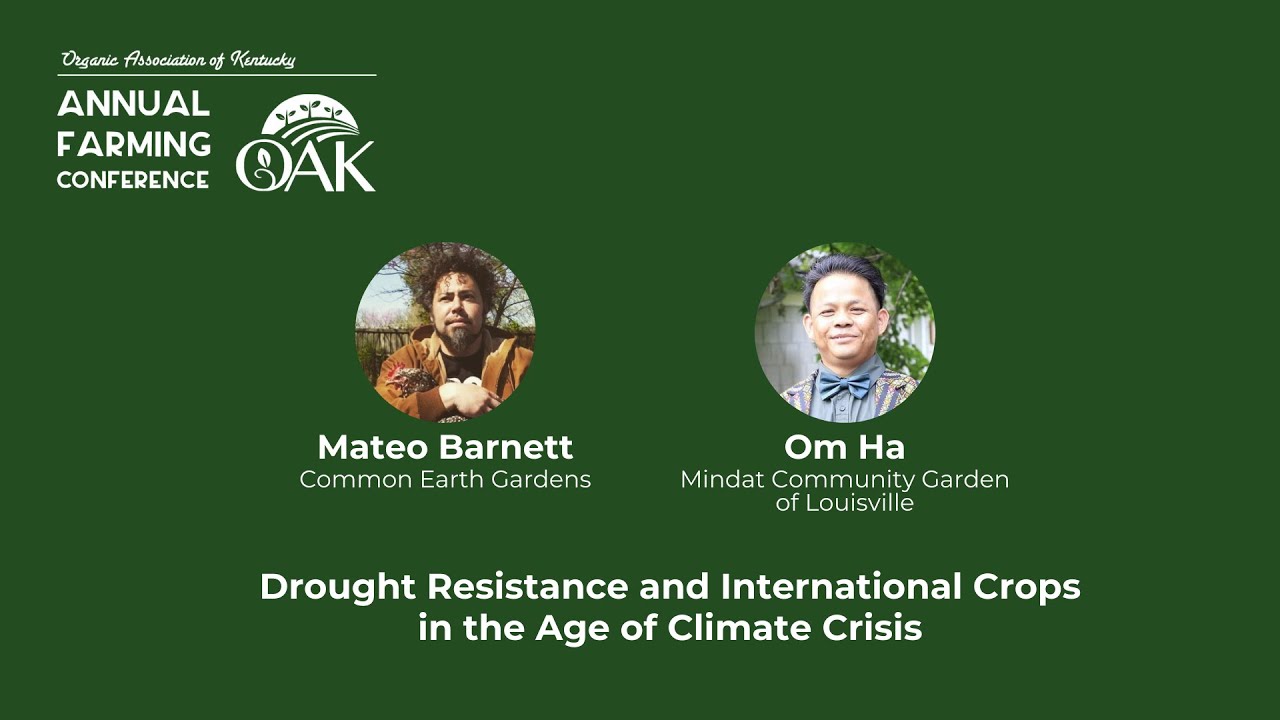 Organic Association of Kentucky

ANNUAL FARMING CONFERENCE

OAK

Mateo Barnett
Common Earth Gardens

Om Ha
Mindat Community Garden of Louisville

Drought Resistance and International Crops in the Age of Climate Crisis